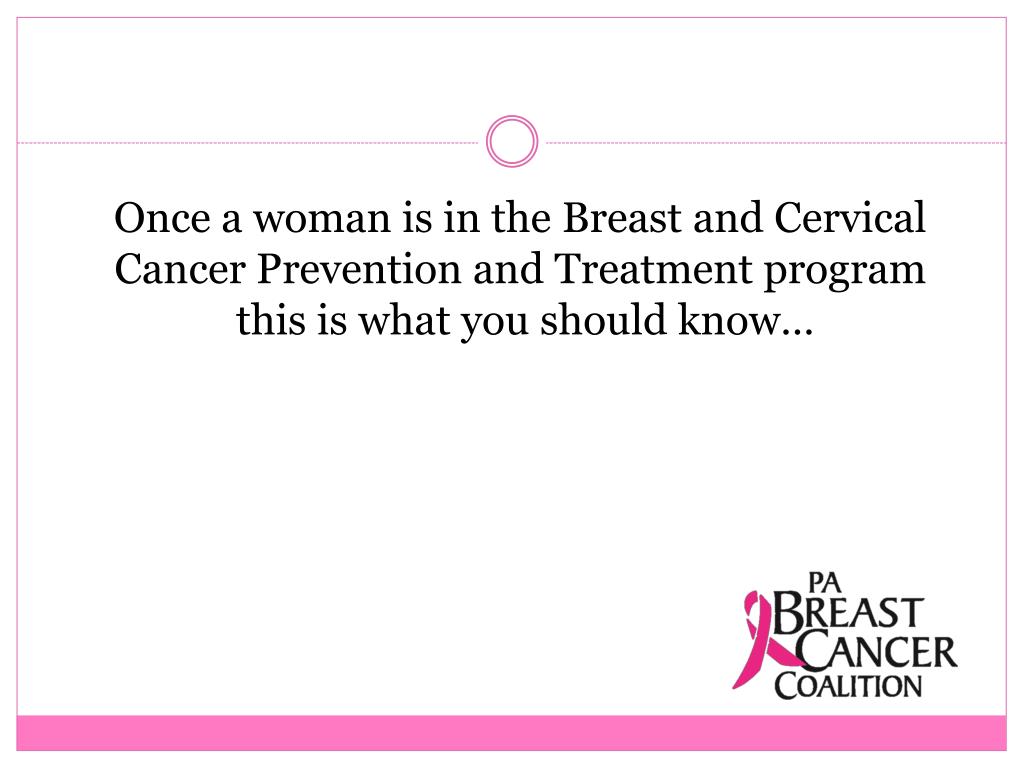 Once a woman is in the Breast and Cervical Cancer Prevention and Treatment program this is what you should know…

PA BREAST CANCER COALITION